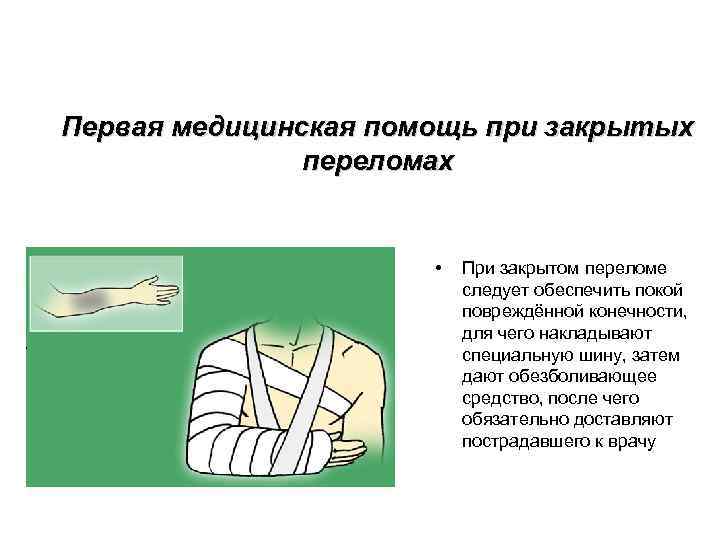 Первая медицинская помощь при закрытых переломах

• При закрытом переломе следует обеспечить покой повреждённой конечности, для чего накладывают специальную шину, затем дают обезболивающее средство, после чего обязательно доставляют пострадавшего к врачу